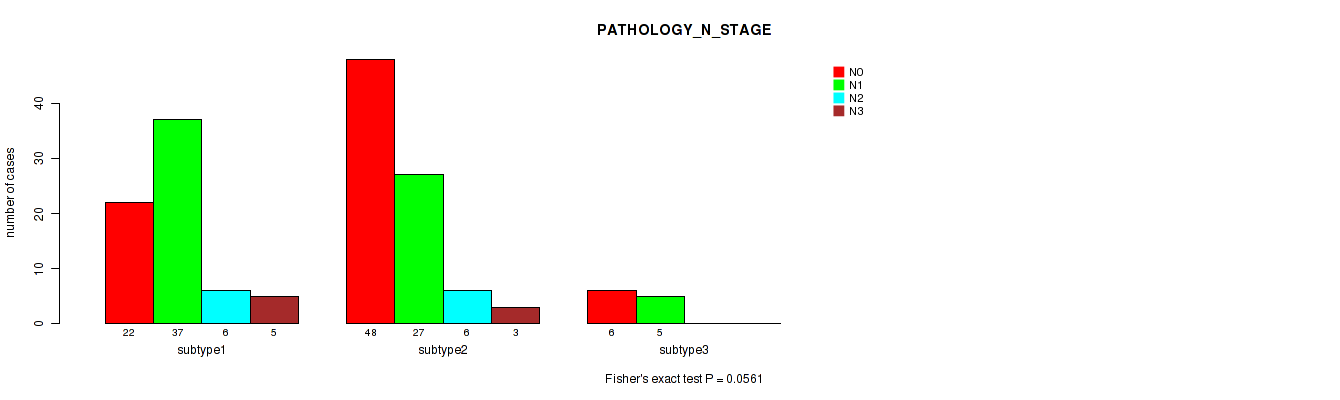 PATHOLOGY_N_STAGE

N0
N1
N2
N3

number of cases

0
10
20
30
40

22 37 6 5
subtype1

48 27 6 3
subtype2

6 5
subtype3

Fisher's exact test P = 0.0561